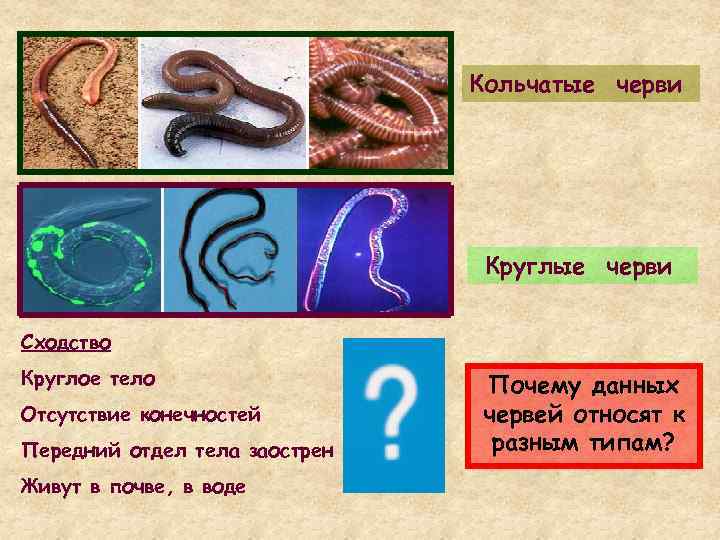 Кольчатые черви

Круглые черви

Сходство

Круглое тело

Отсутствие конечностей

Передний отдел тела заострен

Живут в почве, в воде

?

Почему данных червей относят к разным типам?